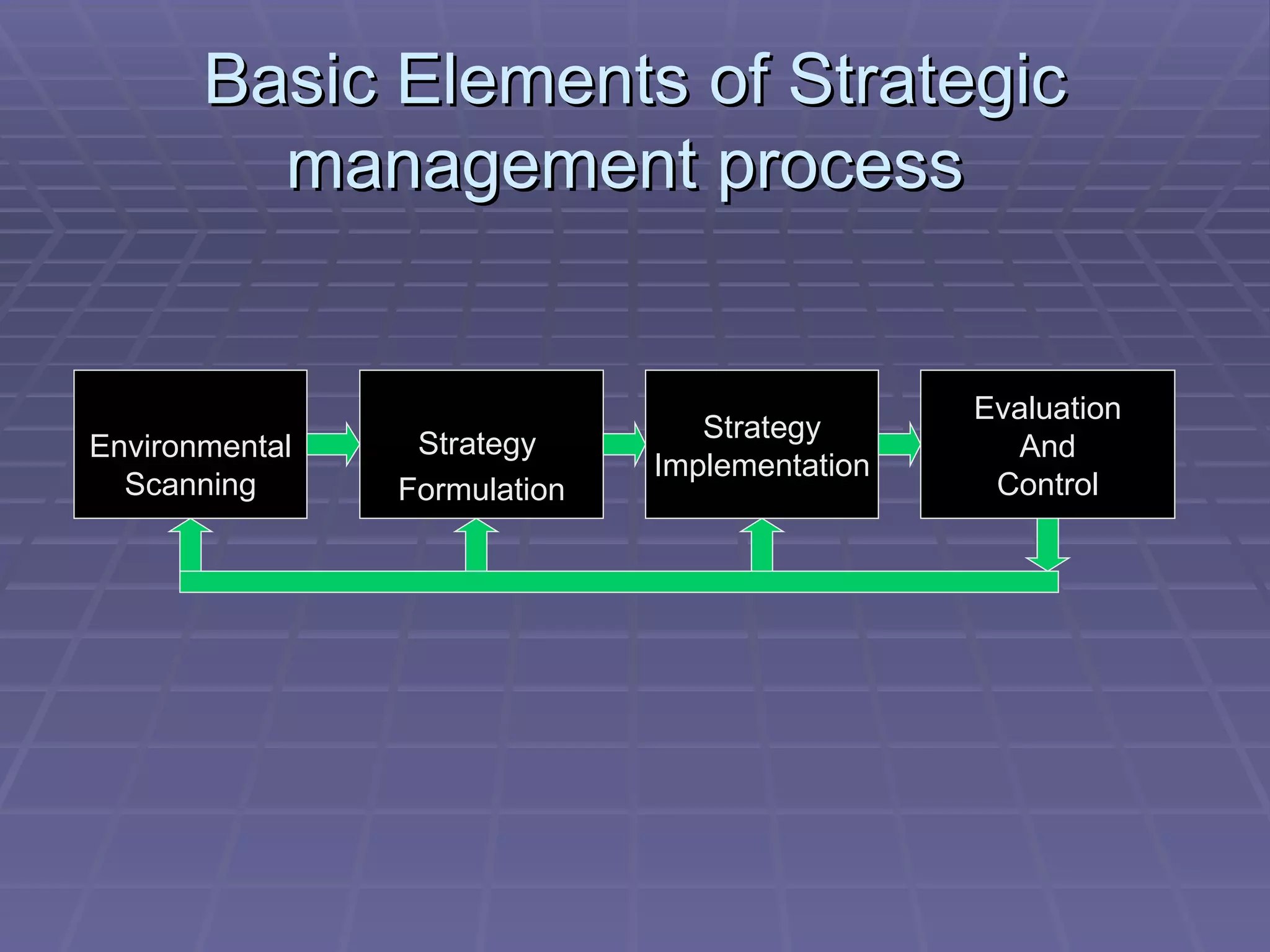 Basic Elements of Strategic management process

Environmental Scanning

Strategy Formulation

Strategy Implementation

Evaluation And Control